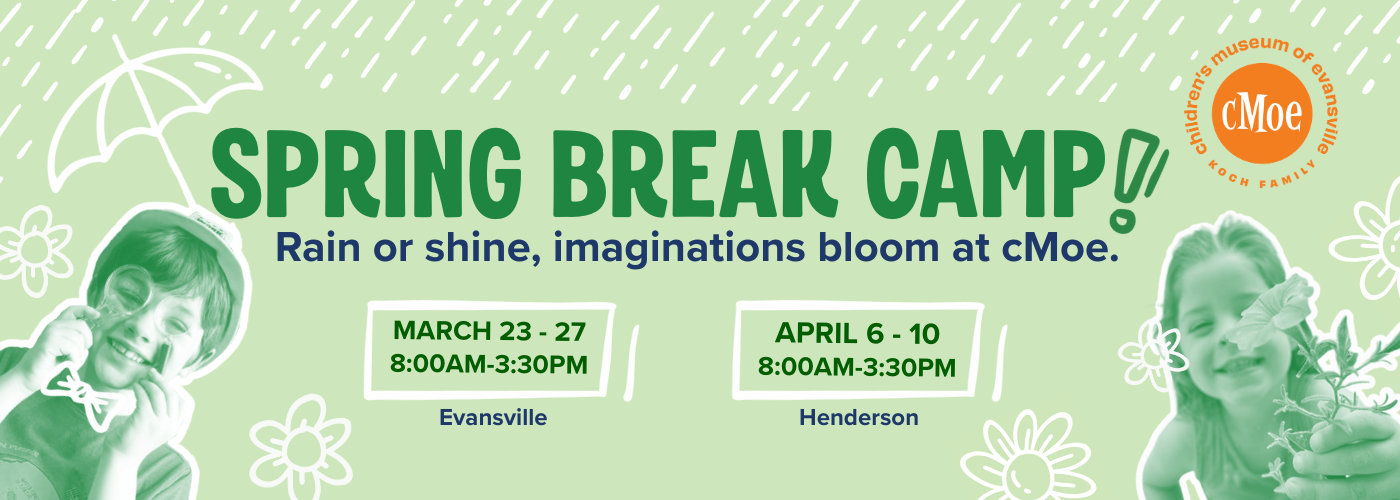 children's museum of evansville
cMoe
KOCH FAMILY

SPRING BREAK CAMP!

Rain or shine, imaginations bloom at cMoe.

MARCH 23 - 27
8:00AM-3:30PM

Evansville

APRIL 6 - 10
8:00AM-3:30PM

Henderson